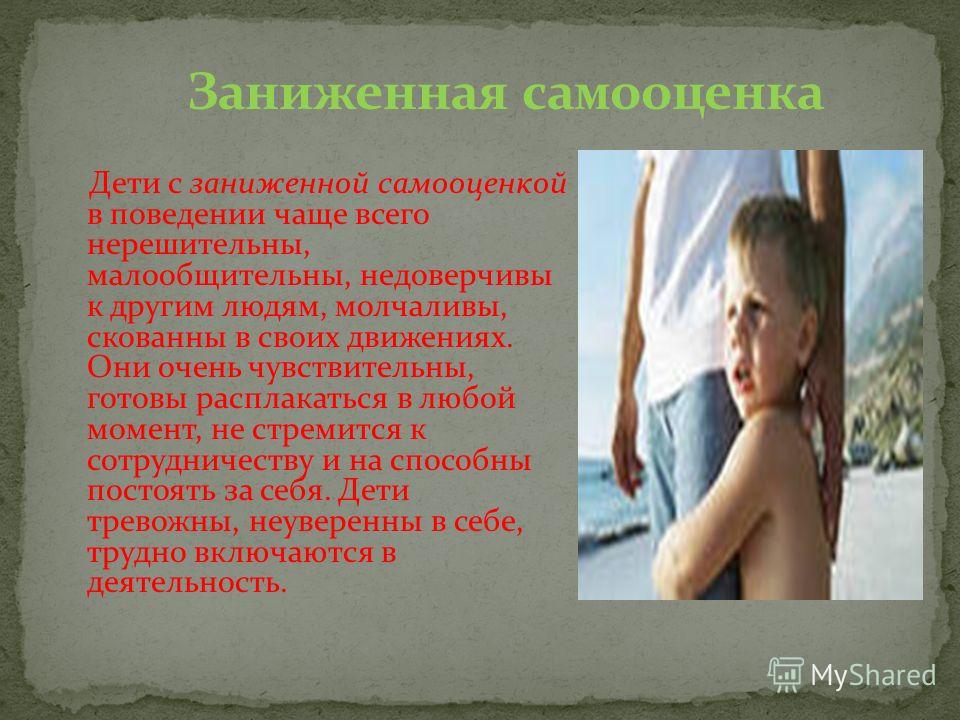 Заниженная самооценка

Дети с заниженной самооценкой в поведении чаще всего нерешительны, малообщительны, недоверчивы к другим людям, молчаливы, скованны в своих движениях. Они очень чувствительны, готовы расплакаться в любой момент, не стремится к сотрудничеству и на способны постоять за себя. Дети тревожны, неуверенны в себе, трудно включаются в деятельность.

MyShared